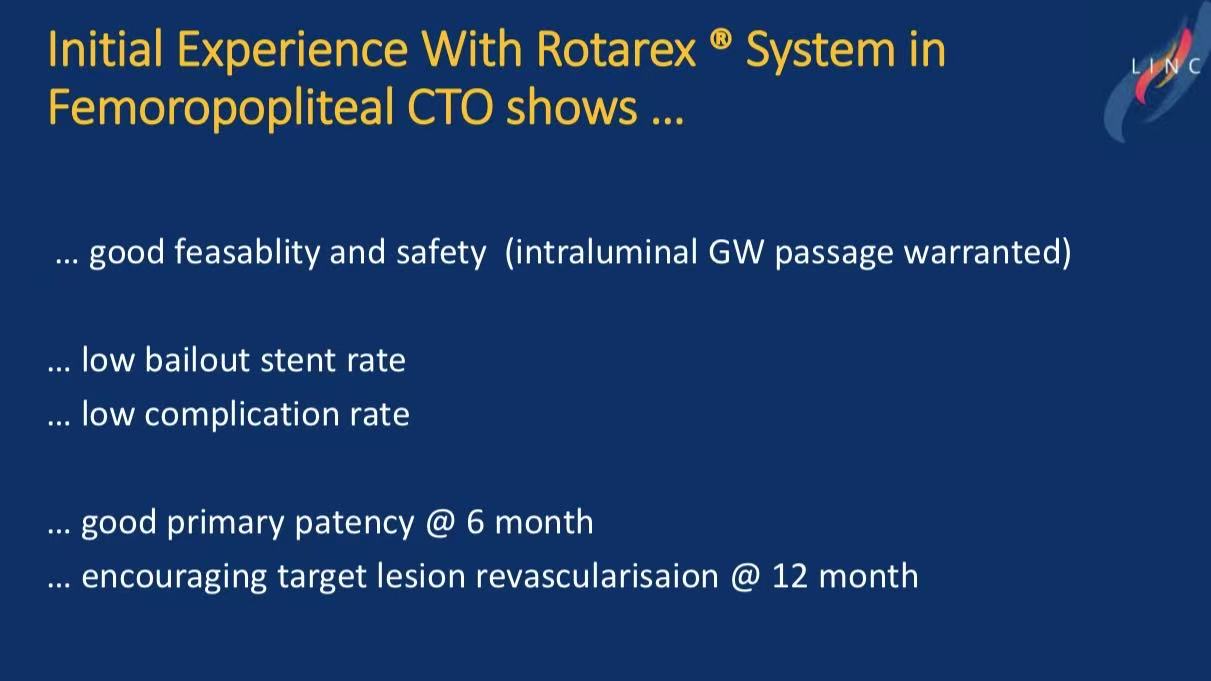 Initial Experience With Rotarex ® System in Femoropopliteal CTO shows …

LINC

… good feasablity and safety (intraluminal GW passage warranted)

… low bailout stent rate
… low complication rate

… good primary patency @ 6 month
… encouraging target lesion revascularisaion @ 12 month